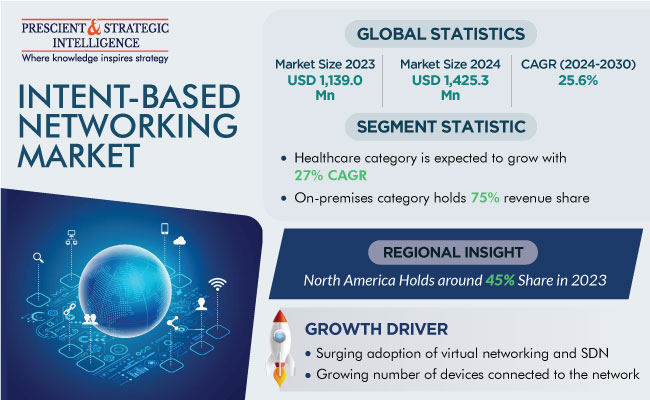 PRESCIENT & STRATEGIC INTELLIGENCE
Where knowledge inspires strategy

INTENT-BASED NETWORKING MARKET

GLOBAL STATISTICS

Market Size 2023
USD 1,139.0 Mn

Market Size 2024
USD 1,425.3 Mn

CAGR (2024-2030)
25.6%

SEGMENT STATISTIC

• Healthcare category is expected to grow with 27% CAGR
• On-premises category holds 75% revenue share

REGIONAL INSIGHT

North America Holds around 45% Share in 2023

GROWTH DRIVER

• Surging adoption of virtual networking and SDN
• Growing number of devices connected to the network